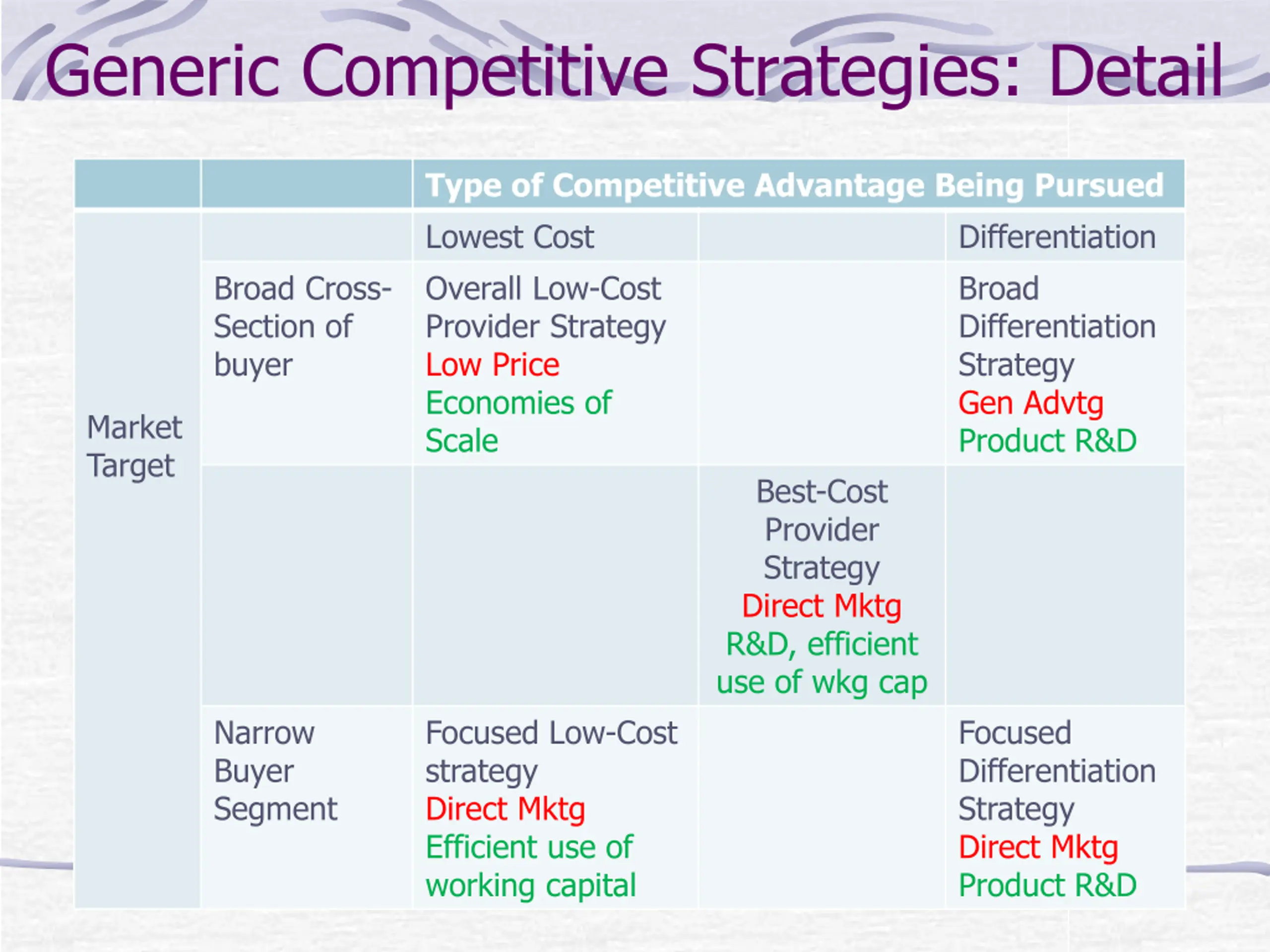 Generic Competitive Strategies: Detail

| | | Type of Competitive Advantage Being Pursued | | |
|---|---|---|---|---|
| Market Target | | Lowest Cost | | Differentiation |
| | Broad Cross-Section of buyer | Overall Low-Cost Provider Strategy Low Price Economies of Scale | | Broad Differentiation Strategy Gen Advtg Product R&D |
| | | | Best-Cost Provider Strategy Direct Mktg R&D, efficient use of wkg cap | |
| | Narrow Buyer Segment | Focused Low-Cost strategy Direct Mktg Efficient use of working capital | | Focused Differentiation Strategy Direct Mktg Product R&D |